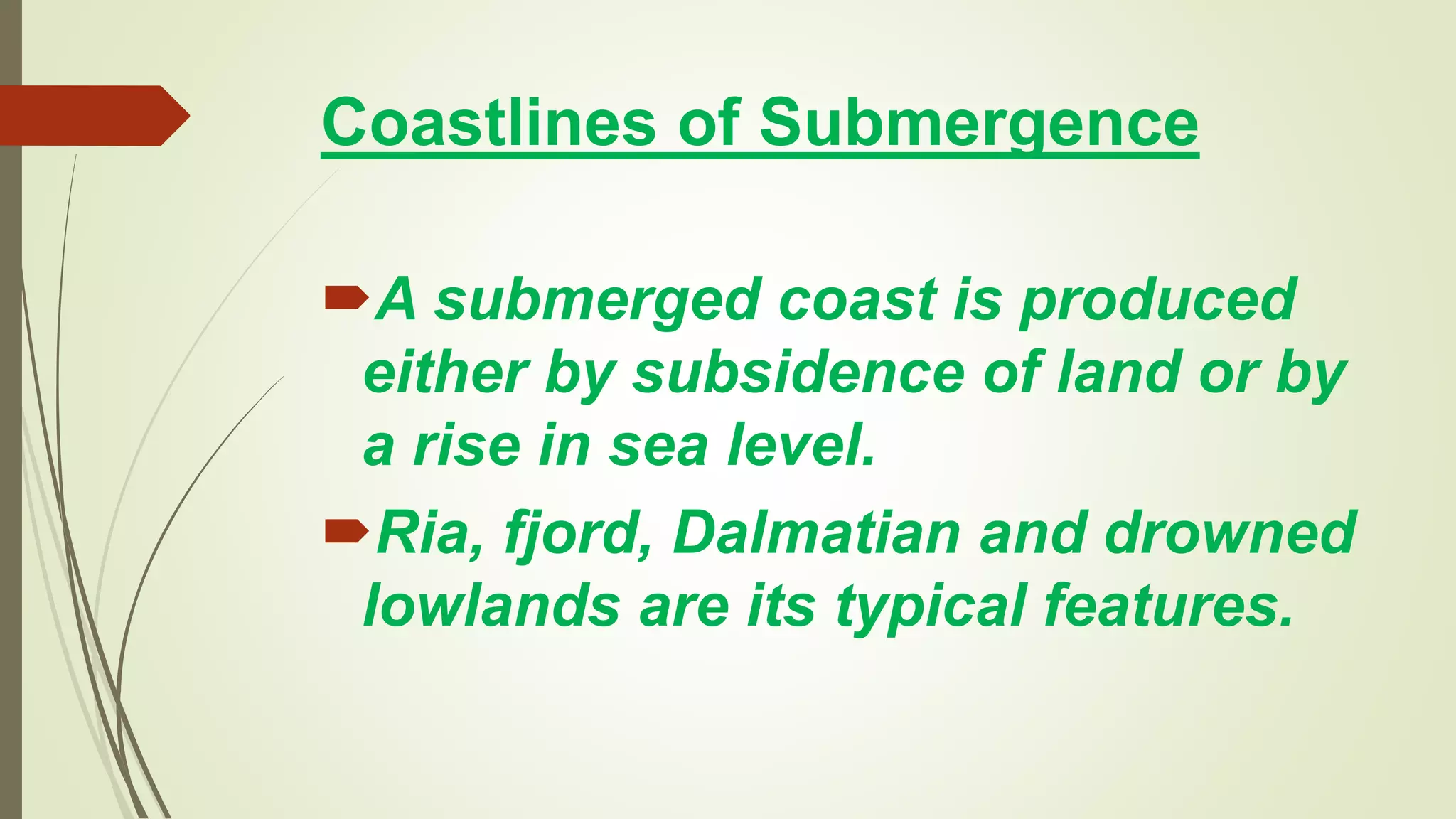 Coastlines of Submergence

A submerged coast is produced either by subsidence of land or by a rise in sea level.

Ria, fjord, Dalmatian and drowned lowlands are its typical features.